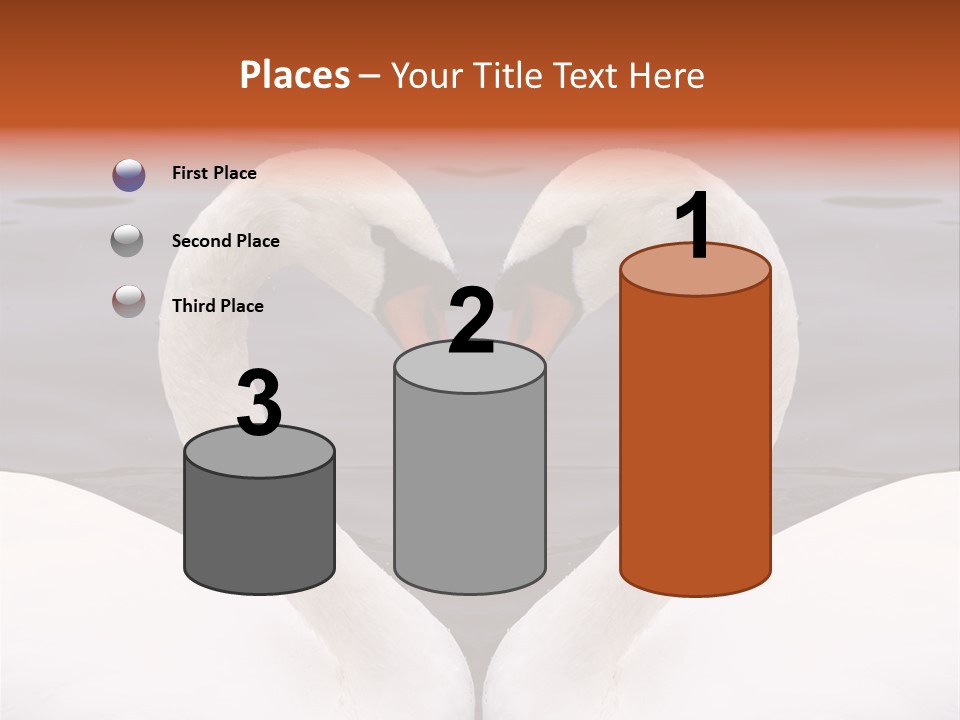 Places – Your Title Text Here

First Place

Second Place

Third Place

3

2

1